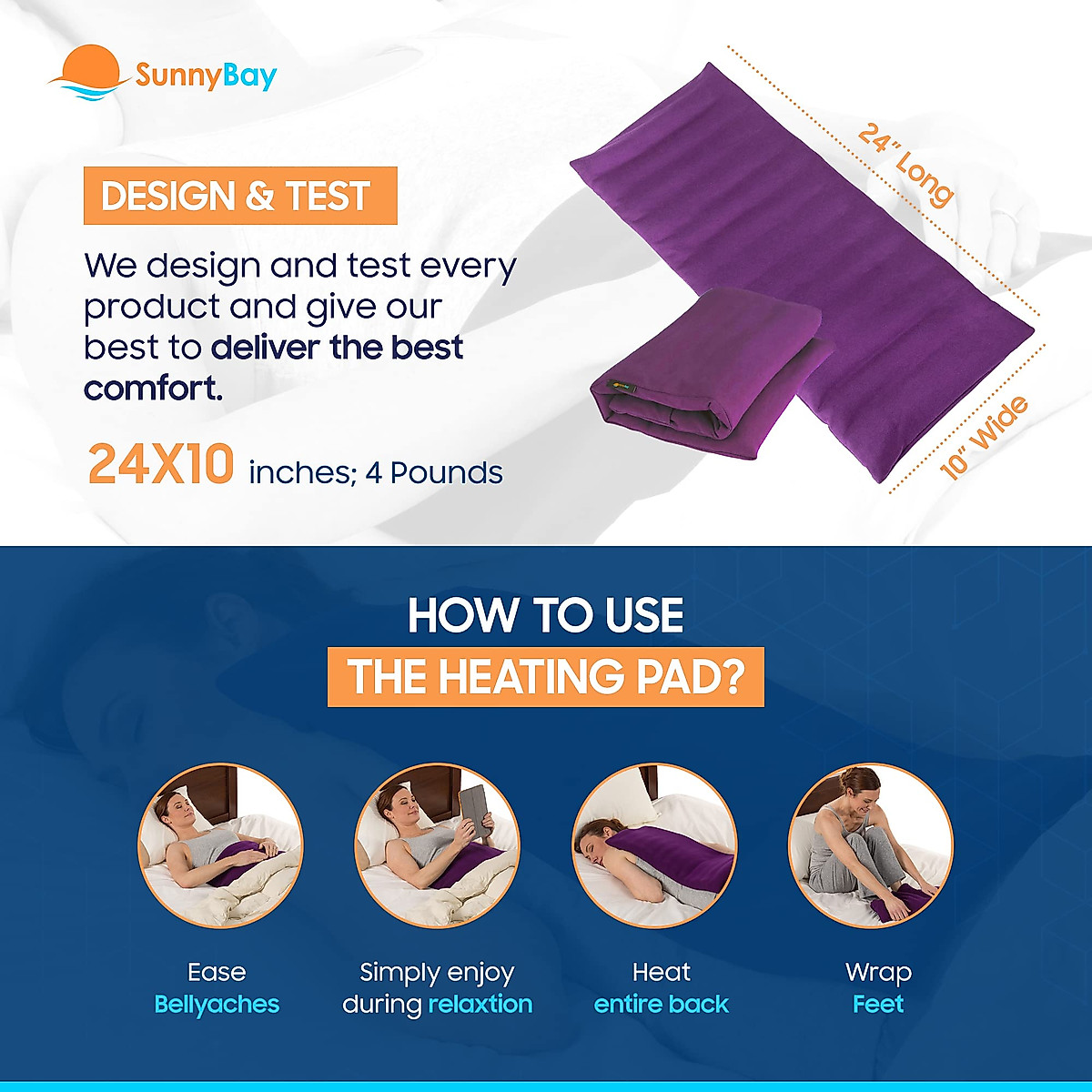 SunnyBay

DESIGN & TEST

We design and test every product and give our best to deliver the best comfort.

24X10 inches; 4 Pounds

24" Long

10" Wide

HOW TO USE
THE HEATING PAD?

Ease
Bellyaches

Simply enjoy
during relaxtion

Heat
entire back

Wrap
Feet